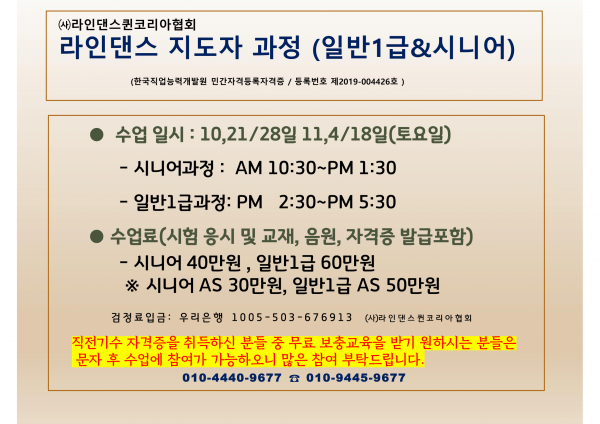 ㈔라인댄스퀸코리아협회

라인댄스 지도자 과정 (일반1급&시니어)

(한국직업능력개발원 민간자격등록자격증 / 등록번호 제2019-004426호 )

● 수업 일시 : 10,21/28일 11,4/18일(토요일)

- 시니어과정 : AM 10:30~PM 1:30

- 일반1급과정: PM 2:30~PM 5:30

● 수업료(시험 응시 및 교재, 음원, 자격증 발급포함)

- 시니어 40만원 , 일반1급 60만원

※ 시니어 AS 30만원, 일반1급 AS 50만원

검정료입금: 우리은행 1005-503-676913 ㈔라인댄스퀸코리아협회

직전기수 자격증을 취득하신 분들 중 무료 보충교육을 받기 원하시는 분들은 문자 후 수업에 참여가 가능하오니 많은 참여 부탁드립니다.

010-4440-9677 ☎ 010-9445-9677